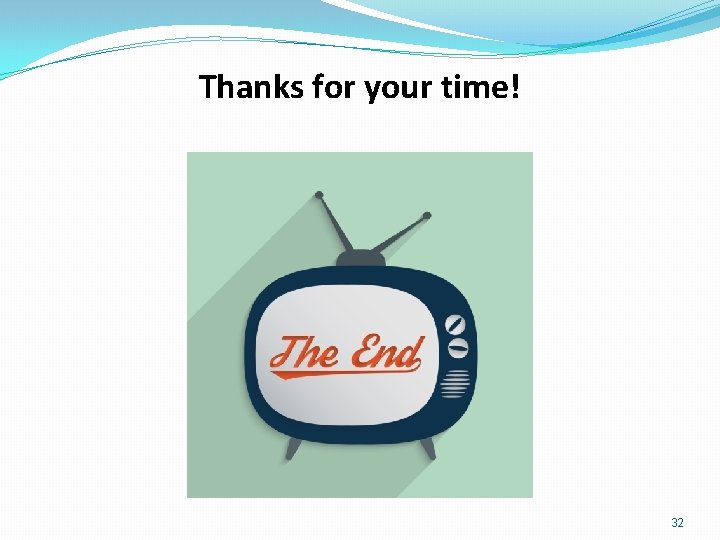 Thanks for your time!

The End

32